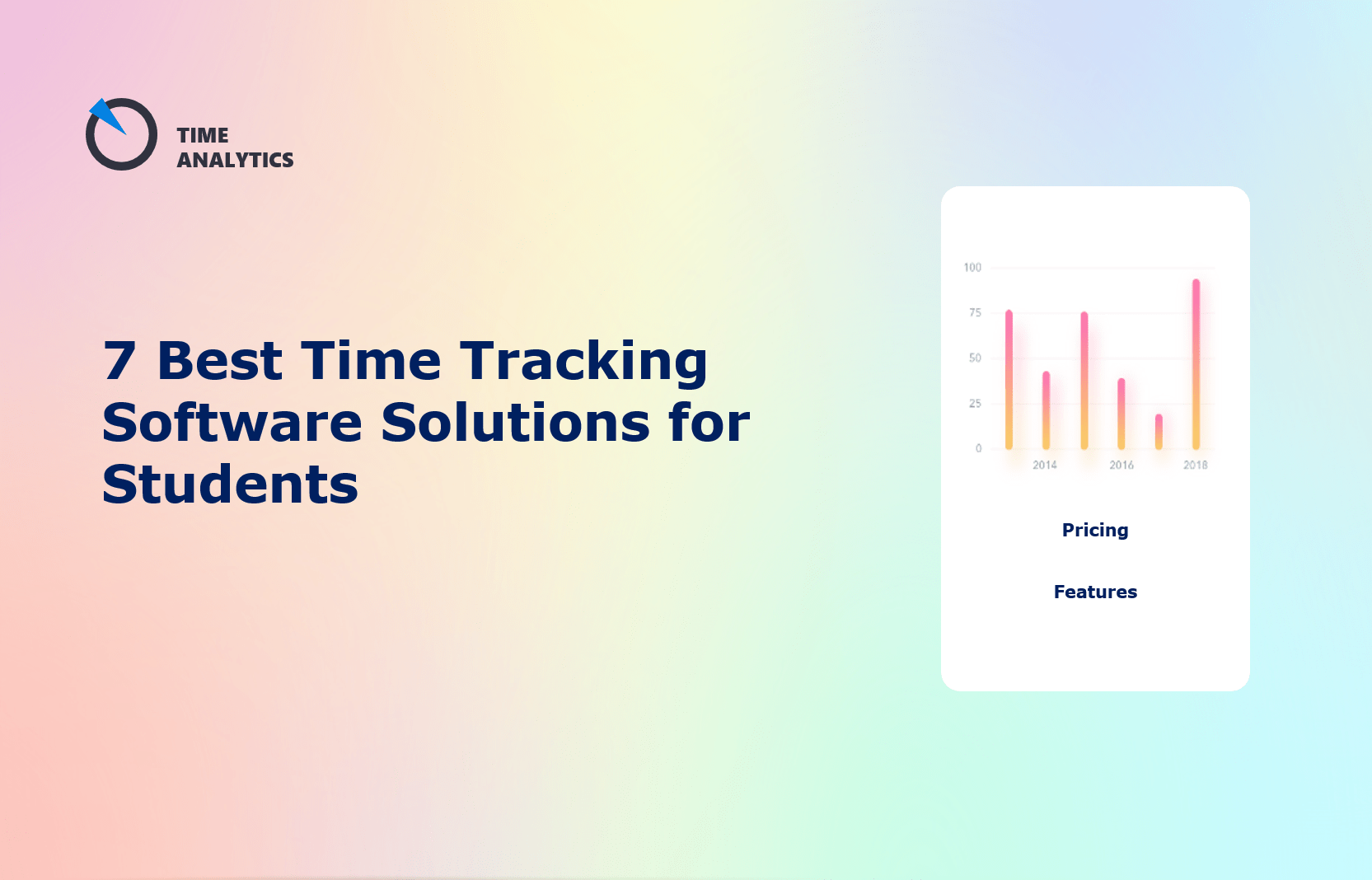 TIME
ANALYTICS

7 Best Time Tracking Software Solutions for Students

100
75
50
25
0
2014
2016
2018

Pricing

Features